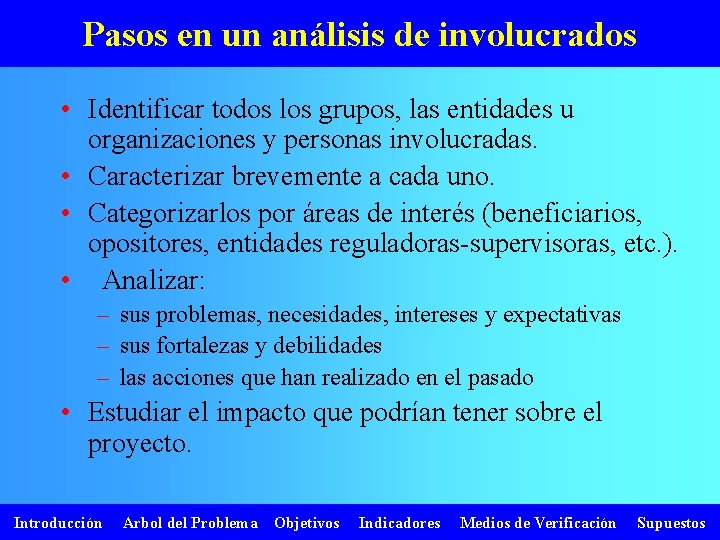 Pasos en un análisis de involucrados

• Identificar todos los grupos, las entidades u organizaciones y personas involucradas.
• Caracterizar brevemente a cada uno.
• Categorizarlos por áreas de interés (beneficiarios, opositores, entidades reguladoras-supervisoras, etc.).
• Analizar:
– sus problemas, necesidades, intereses y expectativas
– sus fortalezas y debilidades
– las acciones que han realizado en el pasado
• Estudiar el impacto que podrían tener sobre el proyecto.

Introducción Arbol del Problema Objetivos Indicadores Medios de Verificación Supuestos